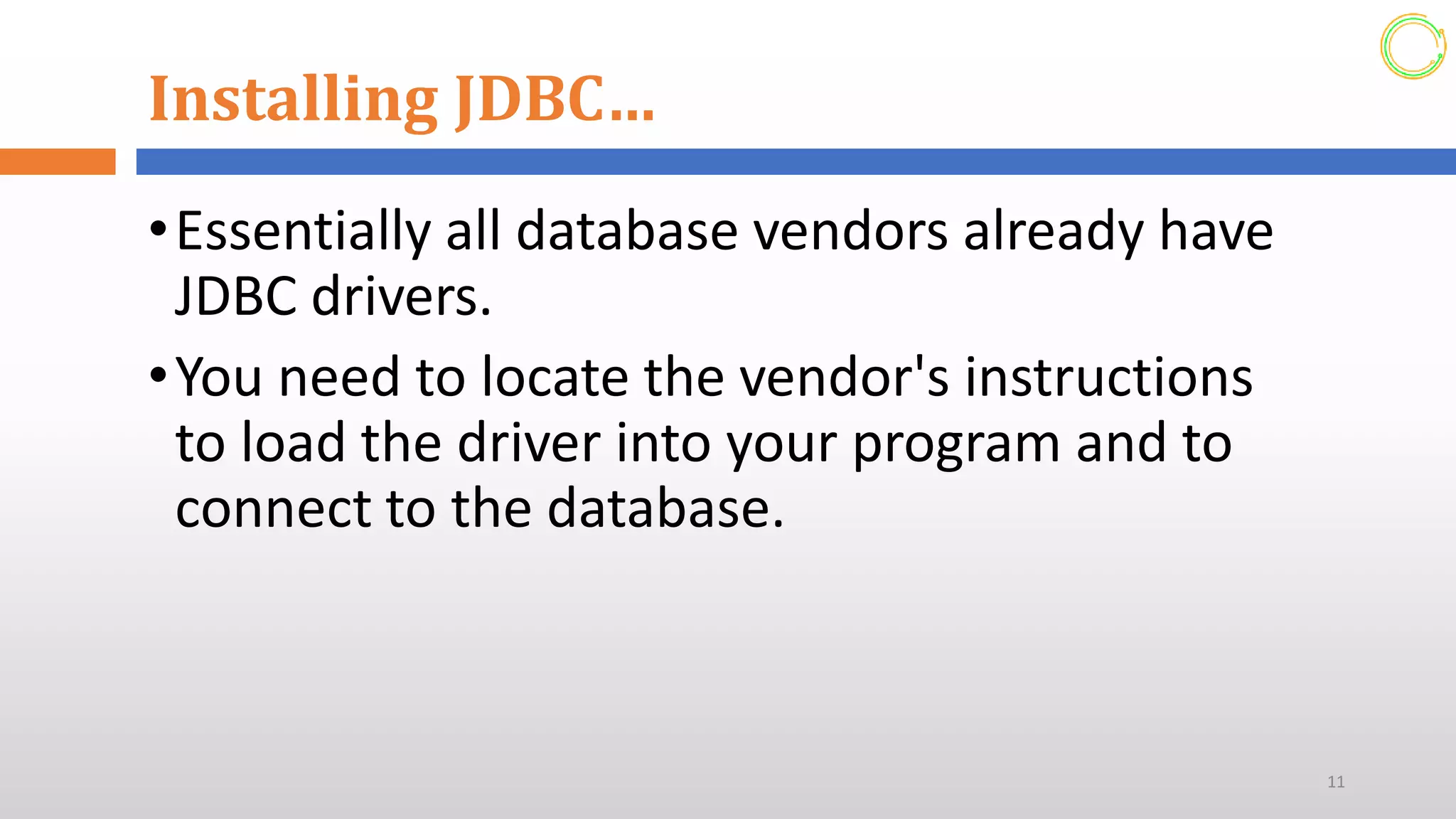 Installing JDBC...

• Essentially all database vendors already have JDBC drivers.

• You need to locate the vendor's instructions to load the driver into your program and to connect to the database.

11